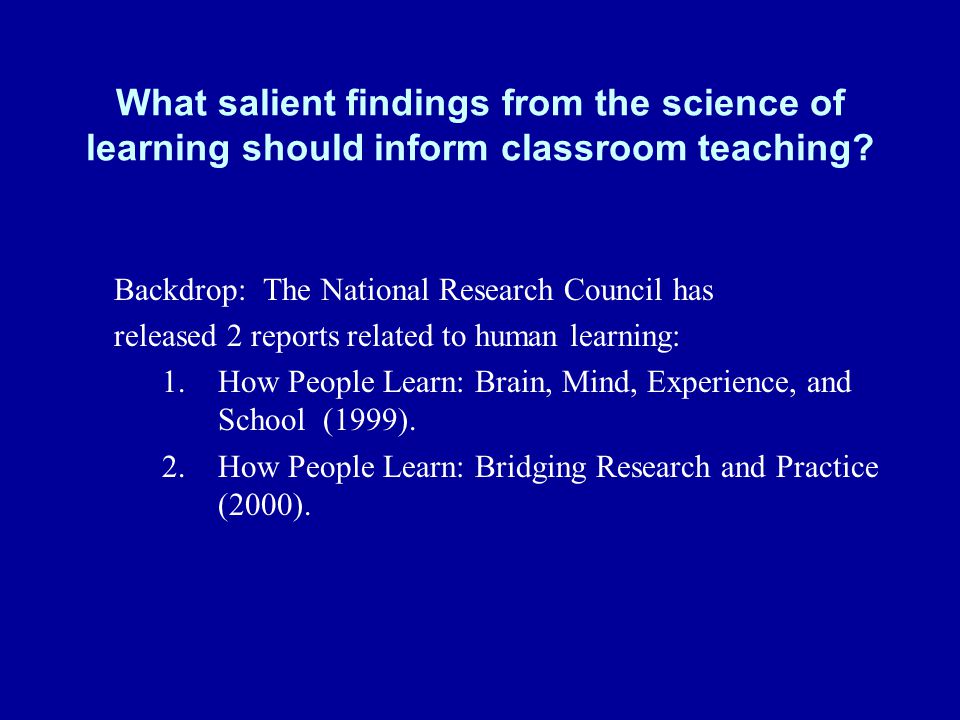 What salient findings from the science of learning should inform classroom teaching?

Backdrop: The National Research Council has
released 2 reports related to human learning:

1. How People Learn: Brain, Mind, Experience, and School (1999).
2. How People Learn: Bridging Research and Practice (2000).